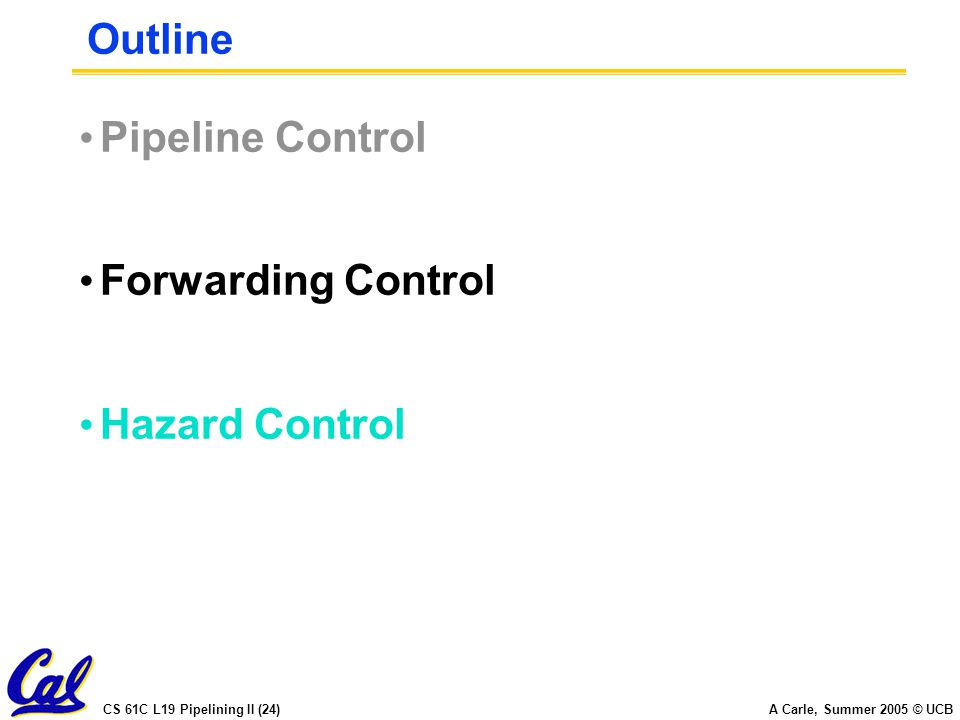 Outline

• Pipeline Control

• Forwarding Control

• Hazard Control

Cal

CS 61C L19 Pipelining II (24)

A Carle, Summer 2005 © UCB